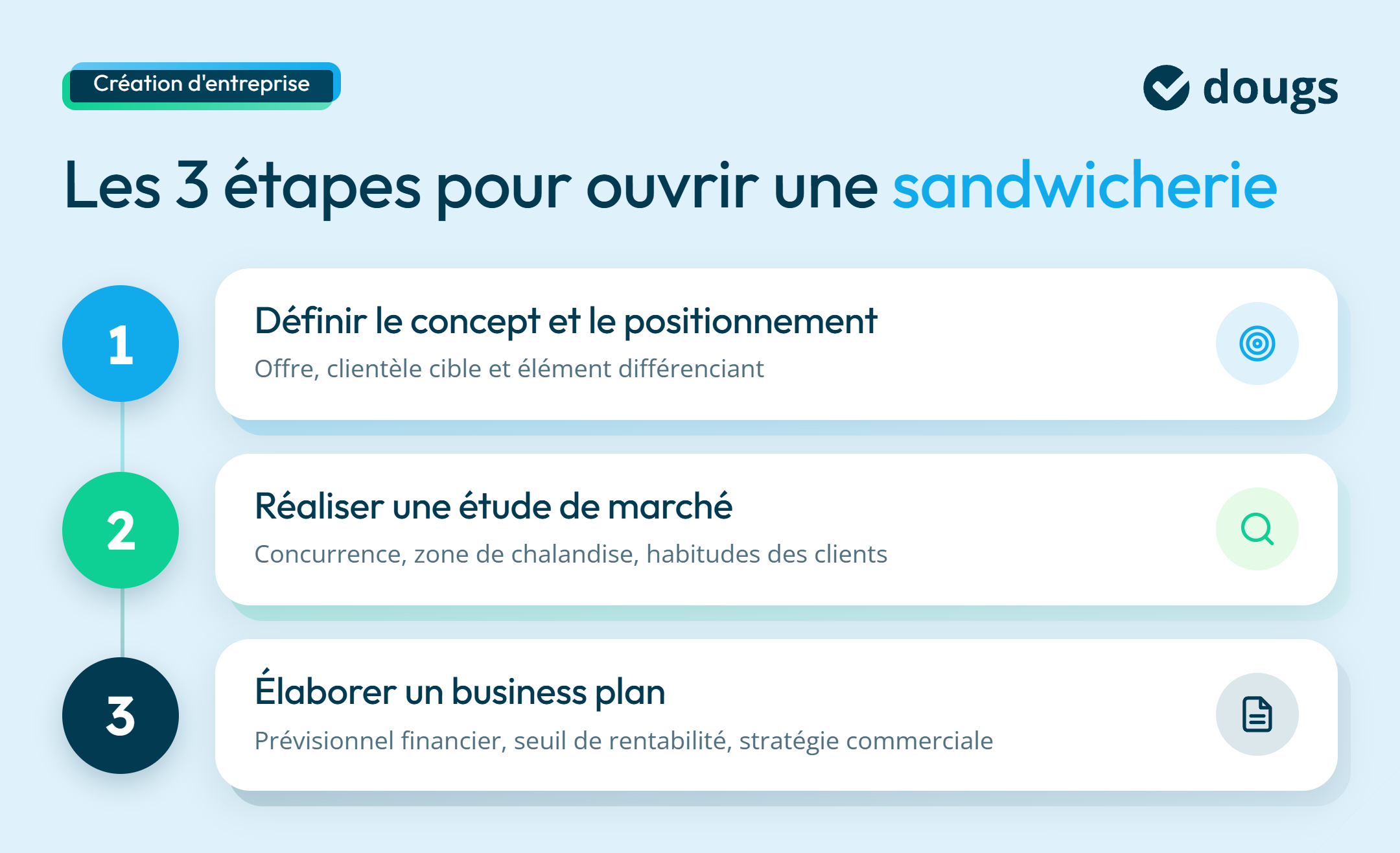 Création d'entreprise

dougs

Les 3 étapes pour ouvrir une sandwicherie

1
Définir le concept et le positionnement
Offre, clientèle cible et élément différenciant

2
Réaliser une étude de marché
Concurrence, zone de chalandise, habitudes des clients

3
Élaborer un business plan
Prévisionnel financier, seuil de rentabilité, stratégie commerciale